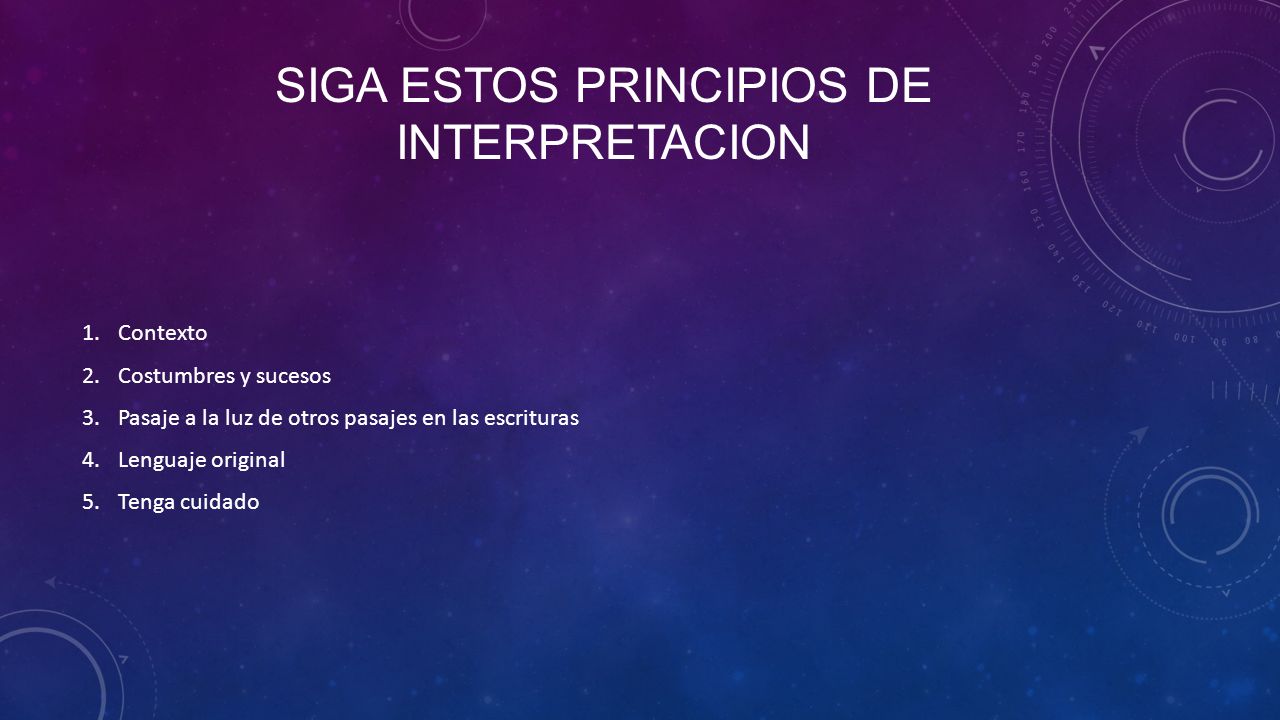 SIGA ESTOS PRINCIPIOS DE INTERPRETACION

1. Contexto
2. Costumbres y sucesos
3. Pasaje a la luz de otros pasajes en las escrituras
4. Lenguaje original
5. Tenga cuidado